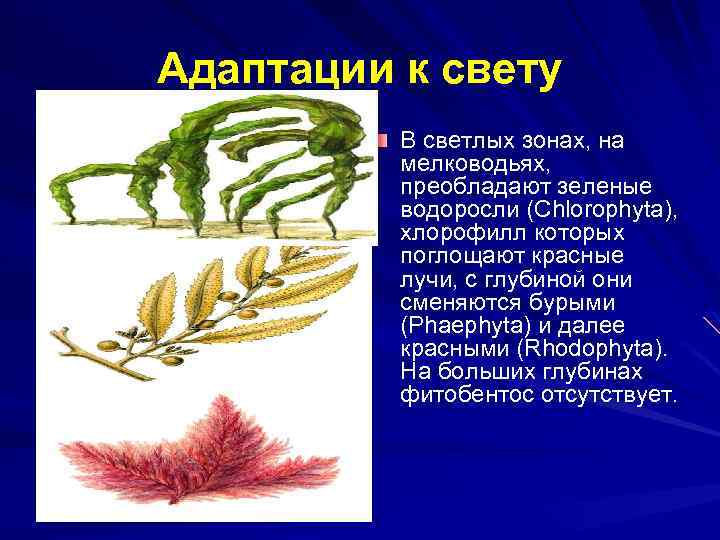 Адаптации к свету

В светлых зонах, на мелководьях, преобладают зеленые водоросли (Chlorophyta), хлорофилл которых поглощают красные лучи, с глубиной они сменяются бурыми (Phaephyta) и далее красными (Rhodophyta). На больших глубинах фитобентос отсутствует.